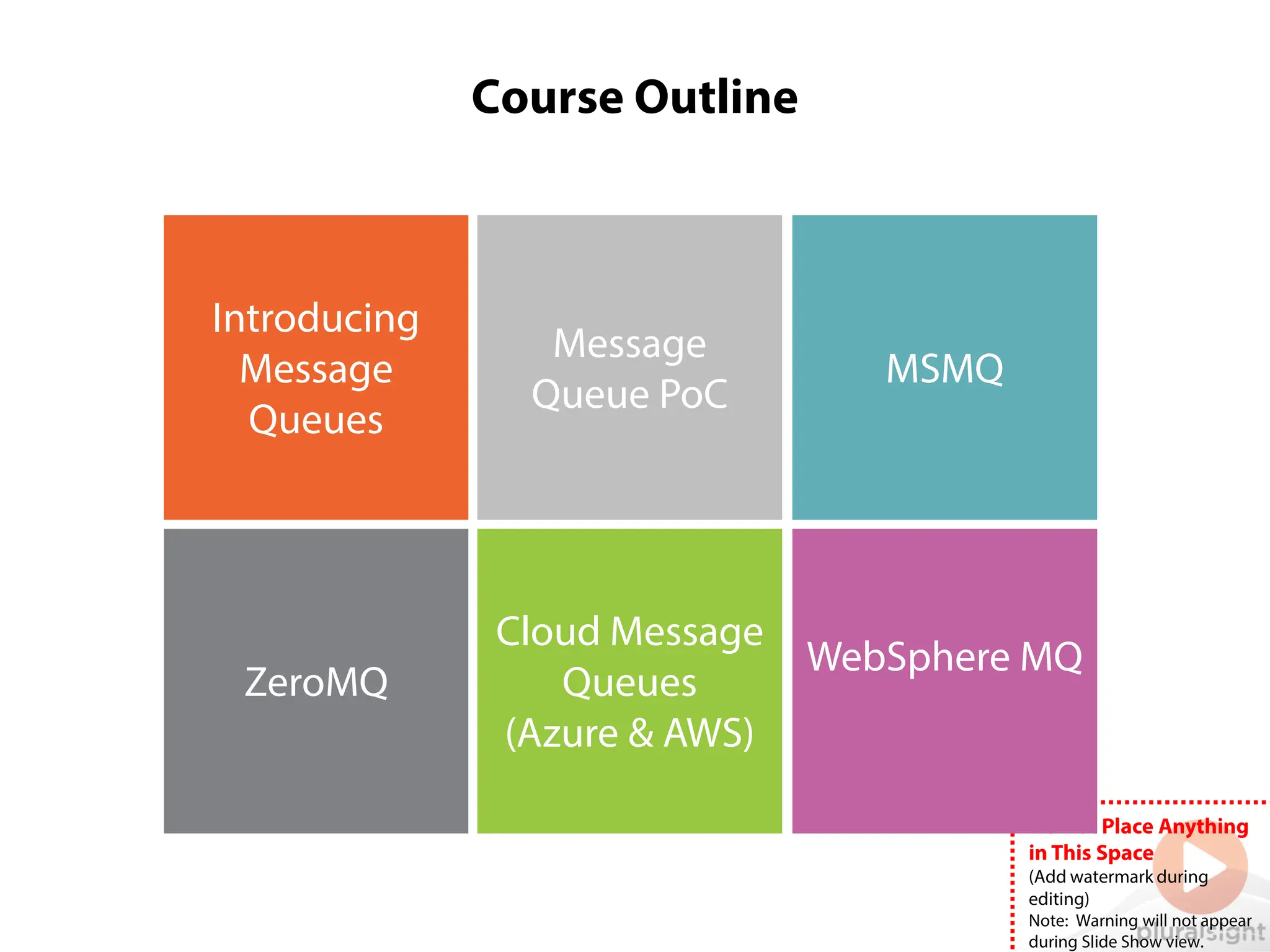 Course Outline

Introducing Message Queues

Message Queue PoC

MSMQ

ZeroMQ

Cloud Message Queues (Azure & AWS)

WebSphere MQ

Place Anything in This Space
(Add watermark during editing)
Note: Warning will not appear during Slide Show view.

pluralsight